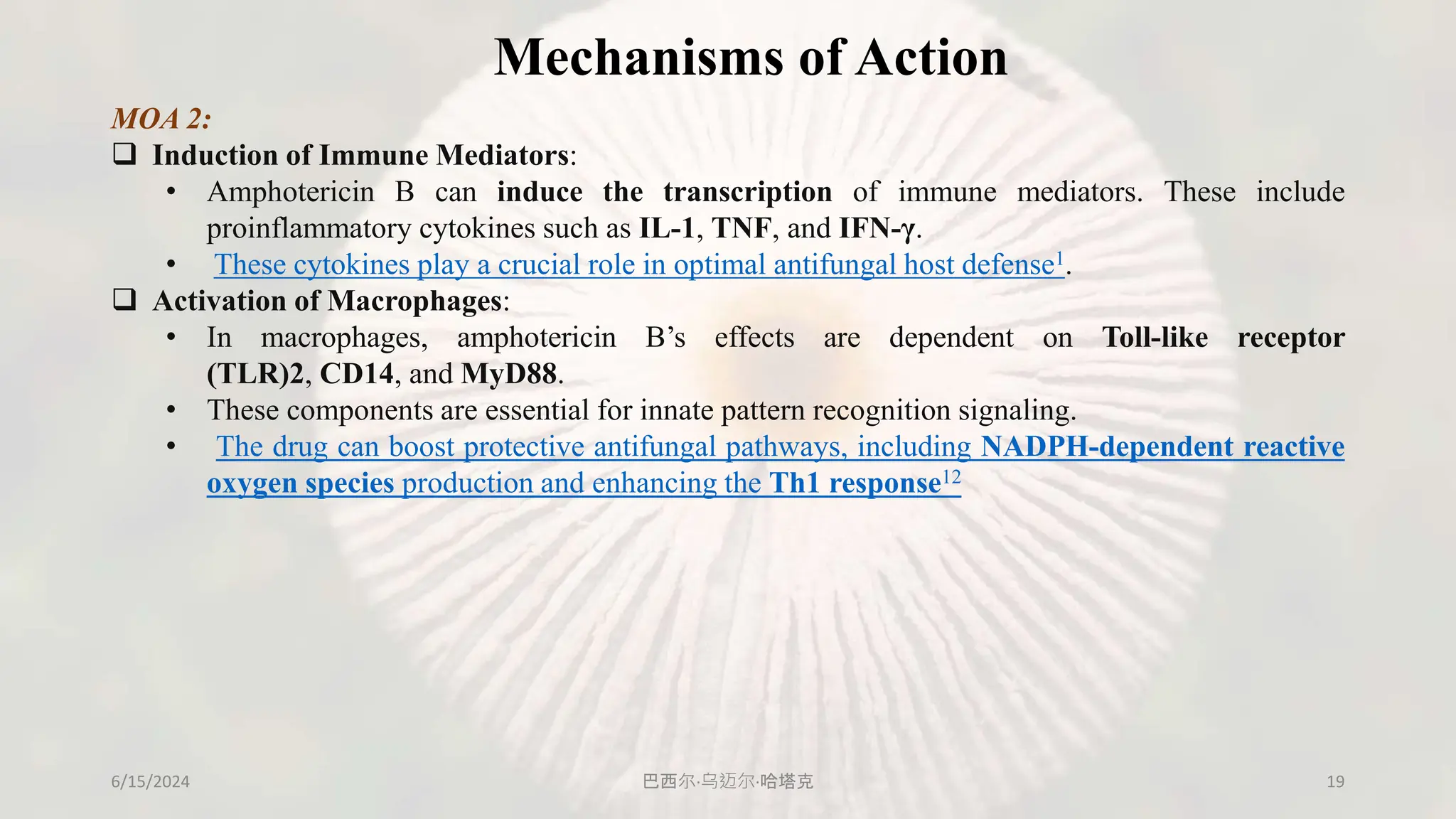 Mechanisms of Action

MOA 2:

❑ Induction of Immune Mediators:

• Amphotericin B can induce the transcription of immune mediators. These include proinflammatory cytokines such as IL-1, TNF, and IFN-γ.

• These cytokines play a crucial role in optimal antifungal host defense$^{1}$.

❑ Activation of Macrophages:

• In macrophages, amphotericin B's effects are dependent on Toll-like receptor (TLR)2, CD14, and MyD88.

• These components are essential for innate pattern recognition signaling.

• The drug can boost protective antifungal pathways, including NADPH-dependent reactive oxygen species production and enhancing the Th1 response$^{12}$

6/15/2024

巴西尔·乌迈尔·哈塔克

19